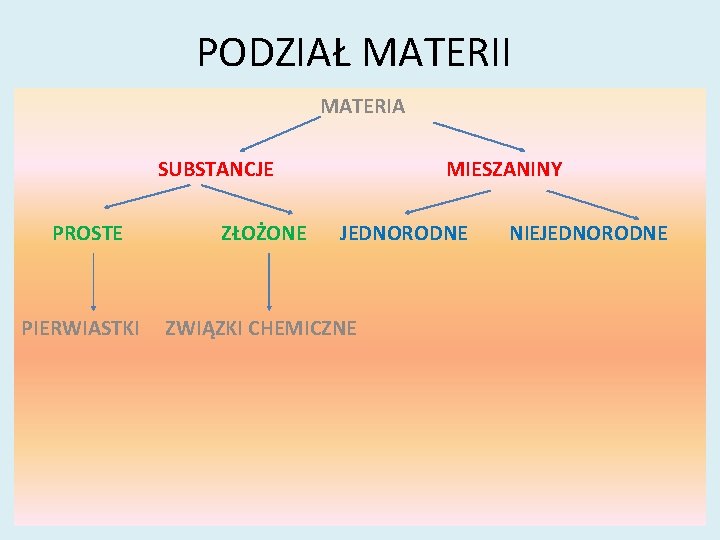 PODZIAŁ MATERII

MATERIA

SUBSTANCJE

MIESZANINY

PROSTE

ZŁOŻONE

JEDNORODNE

NIEJEDNORODNE

PIERWIASTKI

ZWIĄZKI CHEMICZNE